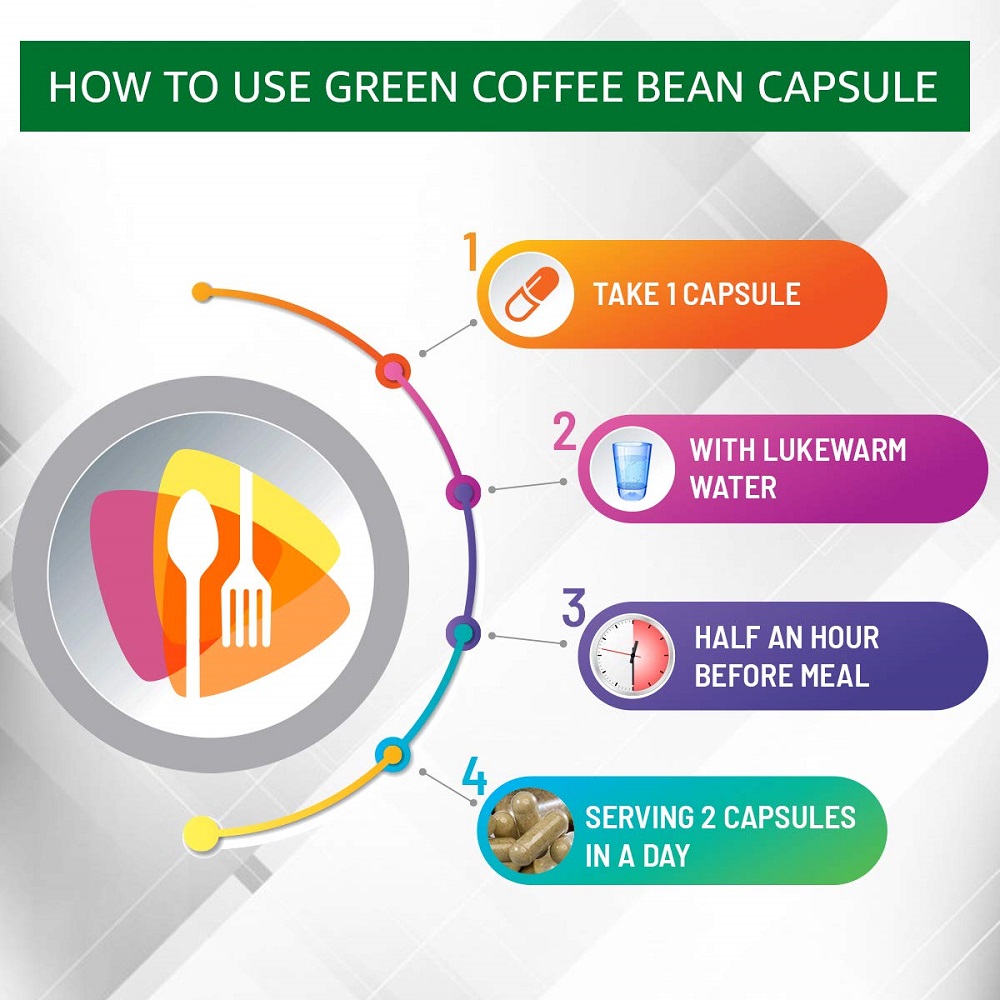 HOW TO USE GREEN COFFEE BEAN CAPSULE

1
TAKE 1 CAPSULE

2
WITH LUKEWARM WATER

3
HALF AN HOUR BEFORE MEAL

4
SERVING 2 CAPSULES IN A DAY